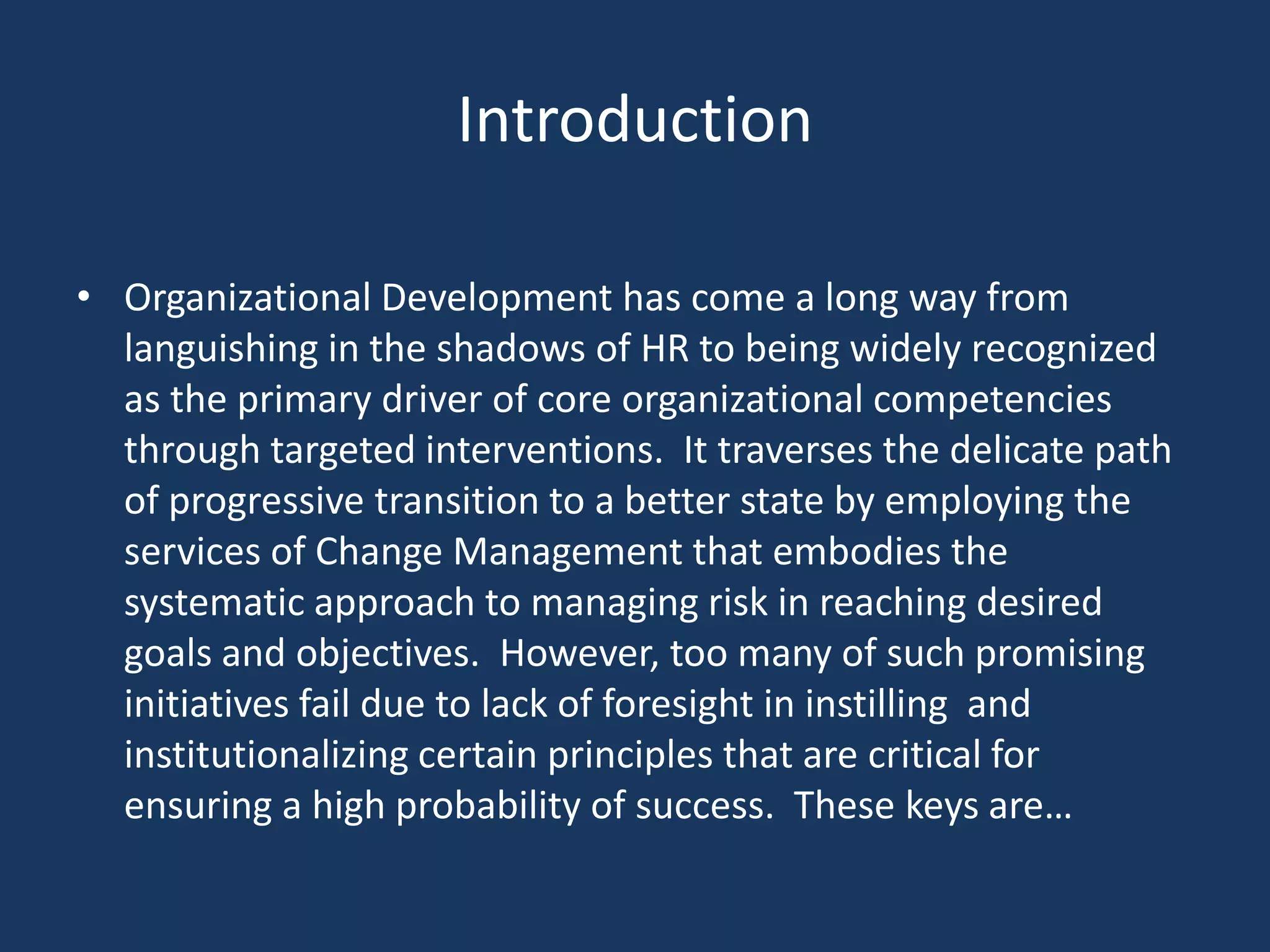 Introduction

• Organizational Development has come a long way from languishing in the shadows of HR to being widely recognized as the primary driver of core organizational competencies through targeted interventions. It traverses the delicate path of progressive transition to a better state by employing the services of Change Management that embodies the systematic approach to managing risk in reaching desired goals and objectives. However, too many of such promising initiatives fail due to lack of foresight in instilling and institutionalizing certain principles that are critical for ensuring a high probability of success. These keys are…